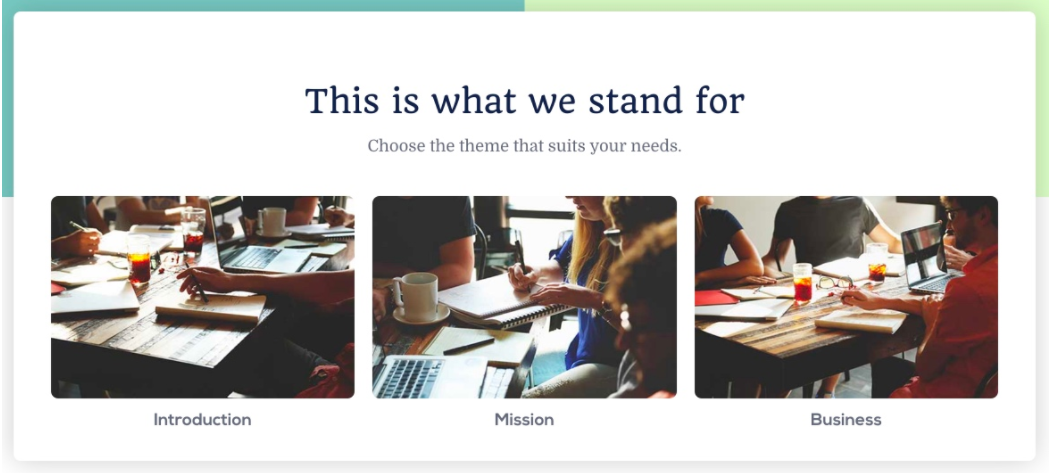 This is what we stand for

Choose the theme that suits your needs.

Introduction

Mission

Business